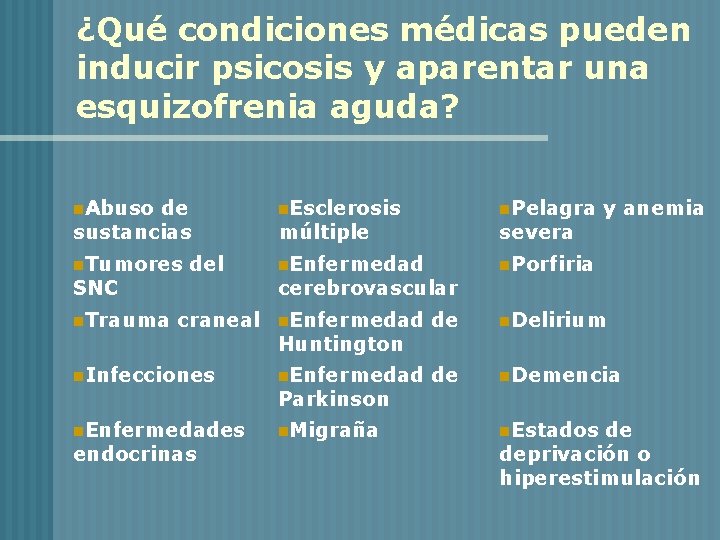 ¿Qué condiciones médicas pueden inducir psicosis y aparentar una esquizofrenia aguda?

Abuso de sustancias

Tumores del SNC

Trauma craneal

Infecciones

Enfermedades endocrinas

Esclerosis múltiple

Enfermedad cerebrovascular

Enfermedad de Huntington

Enfermedad de Parkinson

Migraña

Pelagra y anemia severa

Porfiria

Delirium

Demencia

Estados de deprivación o hiperestimulación